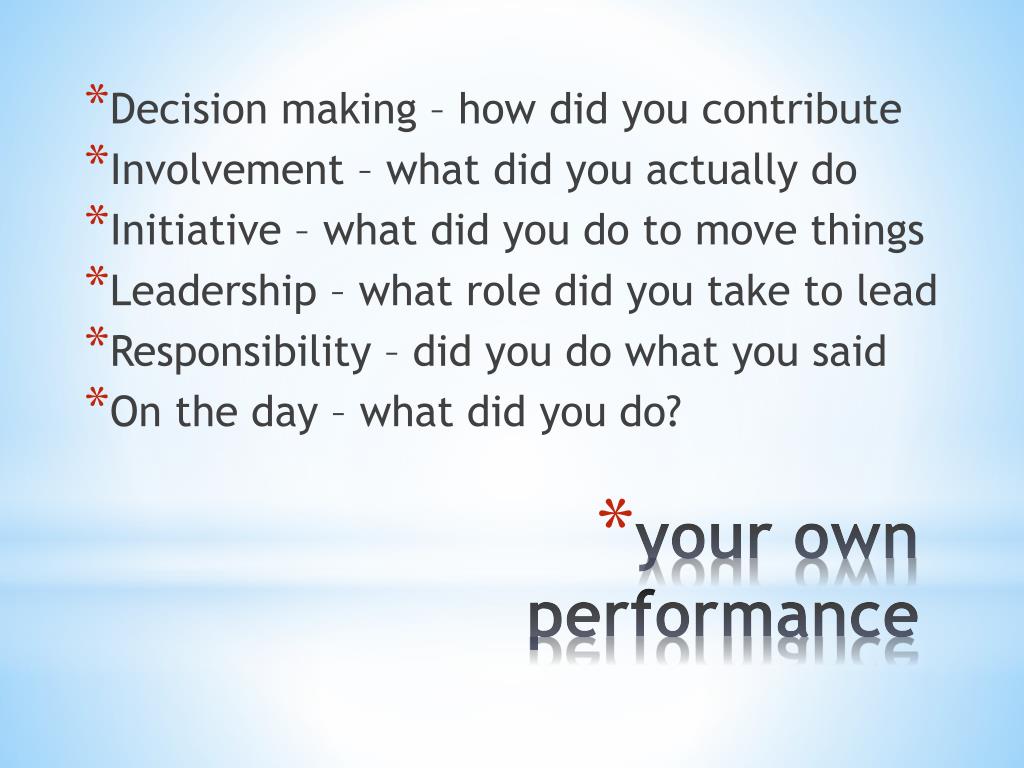 *Decision making – how did you contribute
*Involvement – what did you actually do
*Initiative – what did you do to move things
*Leadership – what role did you take to lead
*Responsibility – did you do what you said
*On the day – what did you do?

*your own performance